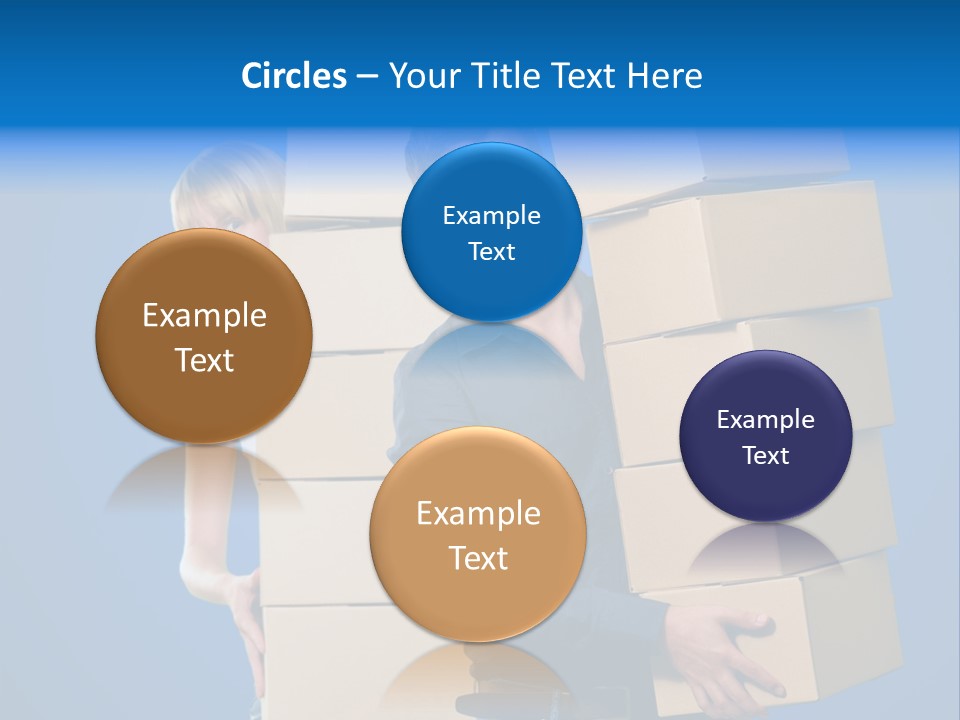 Circles – Your Title Text Here

Example Text

Example Text

Example Text

Example Text